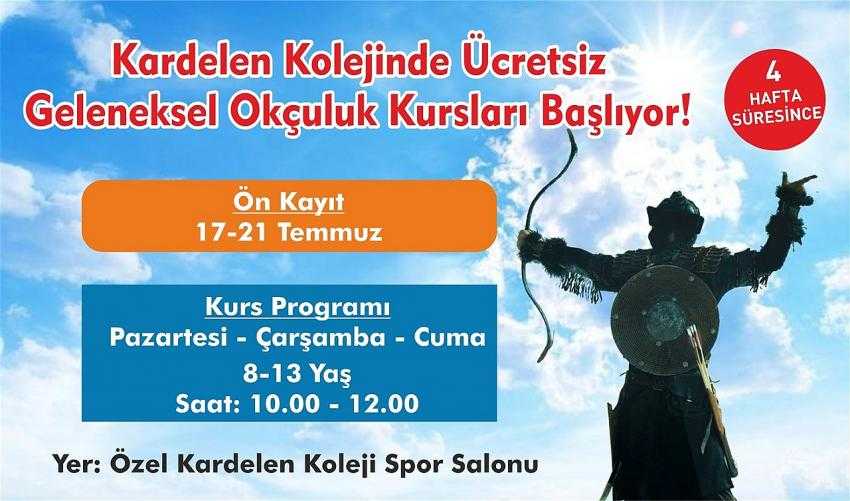 Kardelen Kolejinde Ücretsiz Geleneksel Okçuluk Kursları Başlıyor!

4 HAFTA SÜRESİNCE

Ön Kayıt
17-21 Temmuz

Kurs Programı
Pazartesi - Çarşamba - Cuma
8-13 Yaş
Saat: 10.00 - 12.00

Yer: Özel Kardelen Koleji Spor Salonu